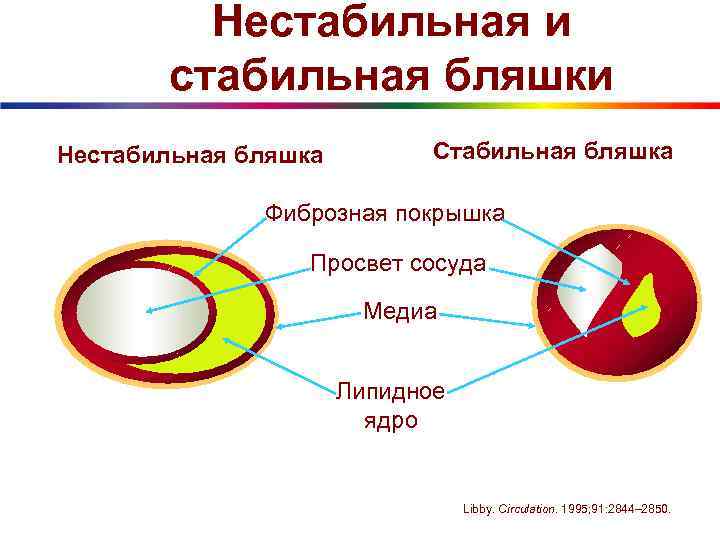 Нестабильная и стабильная бляшки

Нестабильная бляшка

Стабильная бляшка

Фиброзная покрышка

Просвет сосуда

Медиа

Липидное ядро

Libby. Circulation. 1995;91:2844–2850.